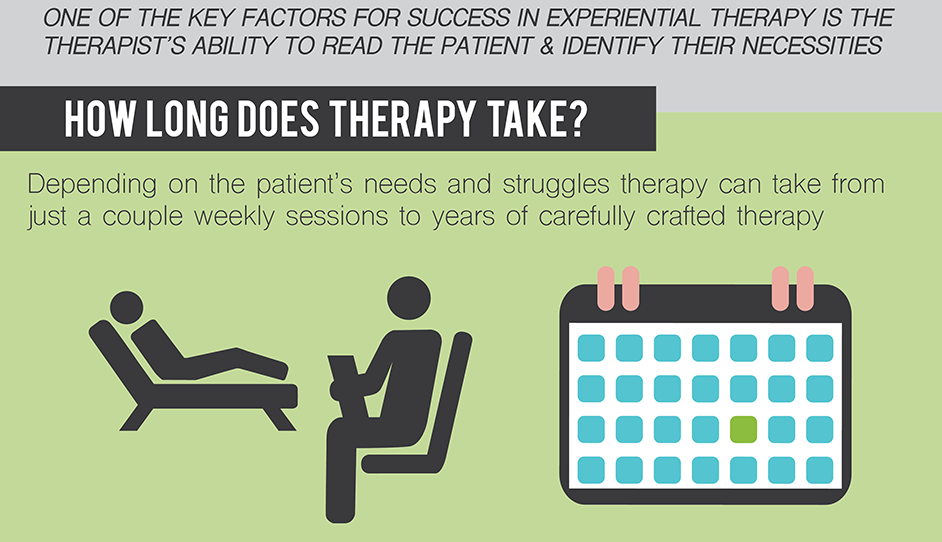 ONE OF THE KEY FACTORS FOR SUCCESS IN EXPERIENTIAL THERAPY IS THE THERAPIST'S ABILITY TO READ THE PATIENT & IDENTIFY THEIR NECESSITIES

HOW LONG DOES THERAPY TAKE?

Depending on the patient's needs and struggles therapy can take from just a couple weekly sessions to years of carefully crafted therapy